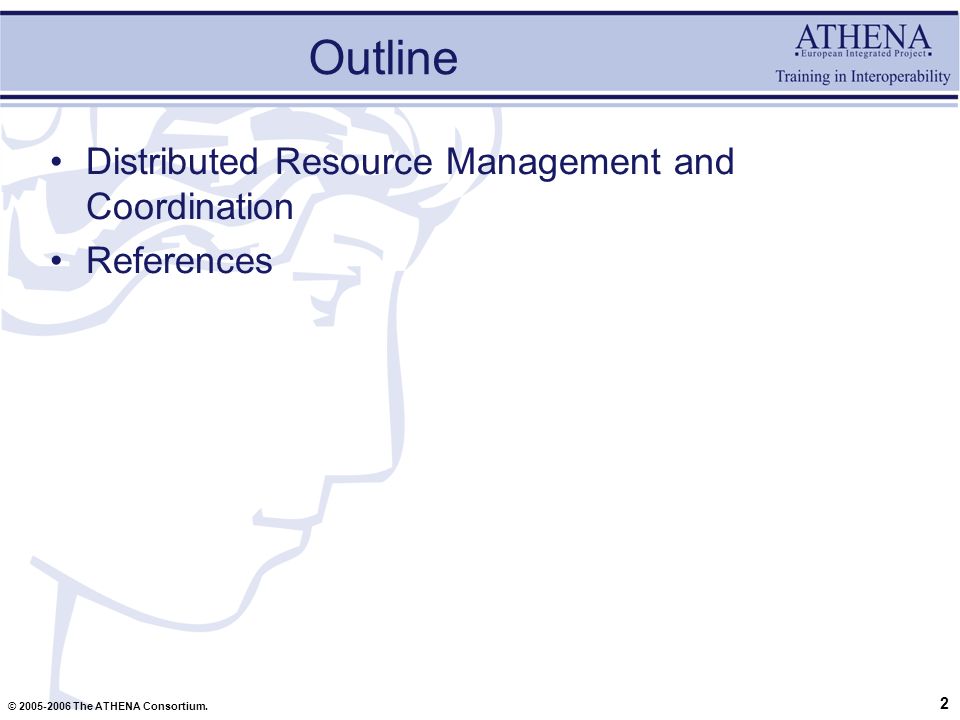 Outline

ATHENA
• European Integrated Project •
Training in Interoperability

• Distributed Resource Management and Coordination
• References

© 2005-2006 The ATHENA Consortium.

2